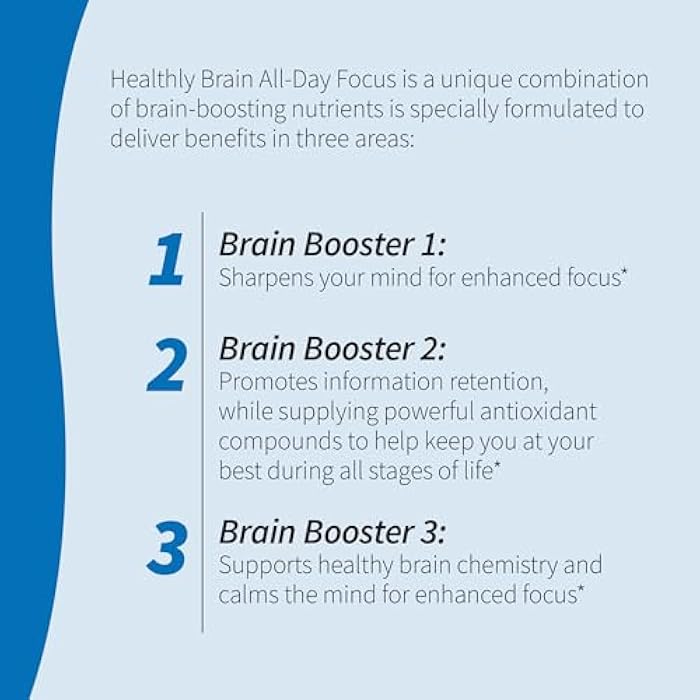 Healthly Brain All-Day Focus is a unique combination of brain-boosting nutrients is specially formulated to deliver benefits in three areas:

1 Brain Booster 1:
Sharpens your mind for enhanced focus*

2 Brain Booster 2:
Promotes information retention, while supplying powerful antioxidant compounds to help keep you at your best during all stages of life*

3 Brain Booster 3:
Supports healthy brain chemistry and calms the mind for enhanced focus*